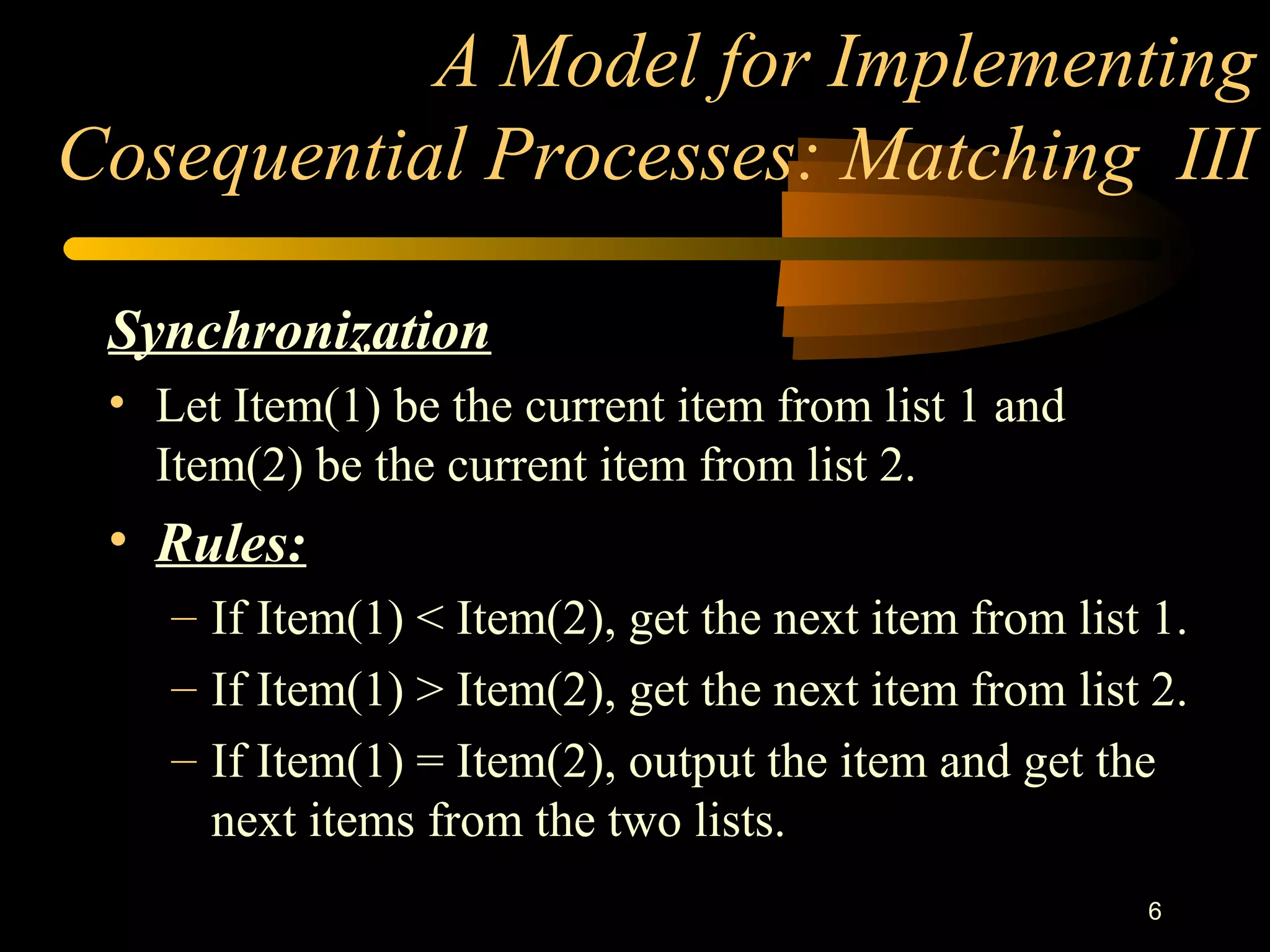 A Model for Implementing Cosequential Processes: Matching III

Synchronization

• Let Item(1) be the current item from list 1 and Item(2) be the current item from list 2.

• Rules:

– If Item(1) < Item(2), get the next item from list 1.

– If Item(1) > Item(2), get the next item from list 2.

– If Item(1) = Item(2), output the item and get the next items from the two lists.

6